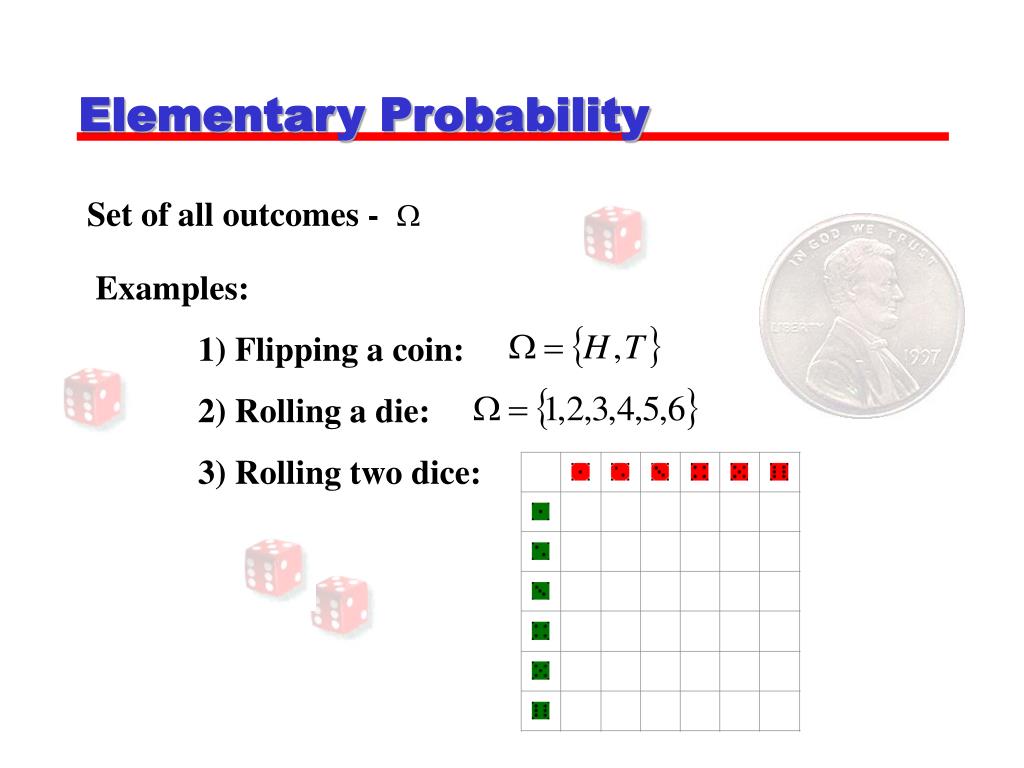 Elementary Probability

Set of all outcomes - $\Omega$

Examples:

1) Flipping a coin: $\Omega = \{H, T\}$

2) Rolling a die: $\Omega = \{1,2,3,4,5,6\}$

3) Rolling two dice:

IN GOD WE TRUST
LIBERTY
1997